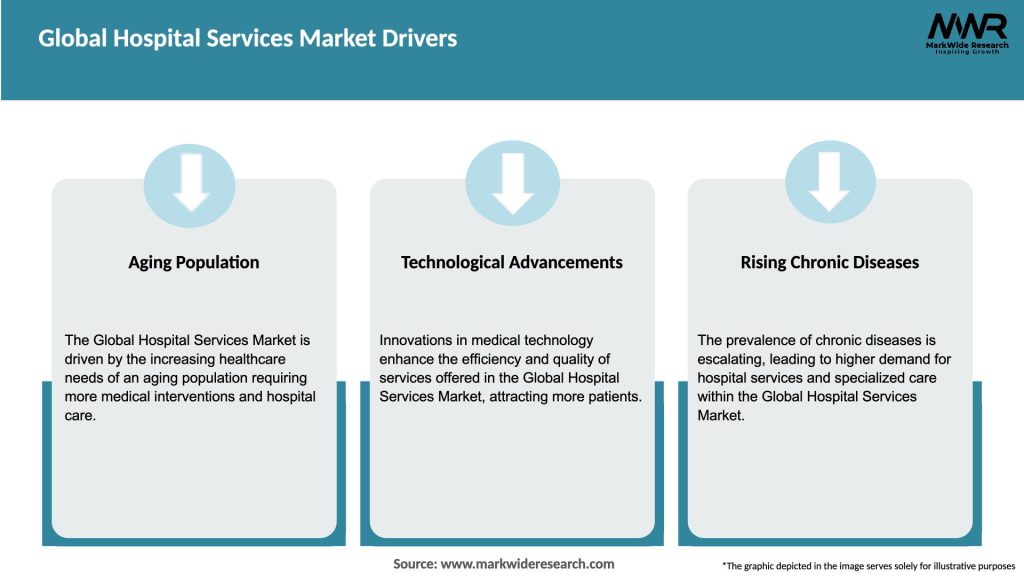 Global Hospital Services Market Drivers

MWR
MarkWide Research
Inspiring Growth

Aging Population

The Global Hospital Services Market is driven by the increasing healthcare needs of an aging population requiring more medical interventions and hospital care.

Technological Advancements

Innovations in medical technology enhance the efficiency and quality of services offered in the Global Hospital Services Market, attracting more patients.

Rising Chronic Diseases

The prevalence of chronic diseases is escalating, leading to higher demand for hospital services and specialized care within the Global Hospital Services Market.

Source: www.markwideresearch.com

*The graphic depicted in the image serves solely for illustrative purposes